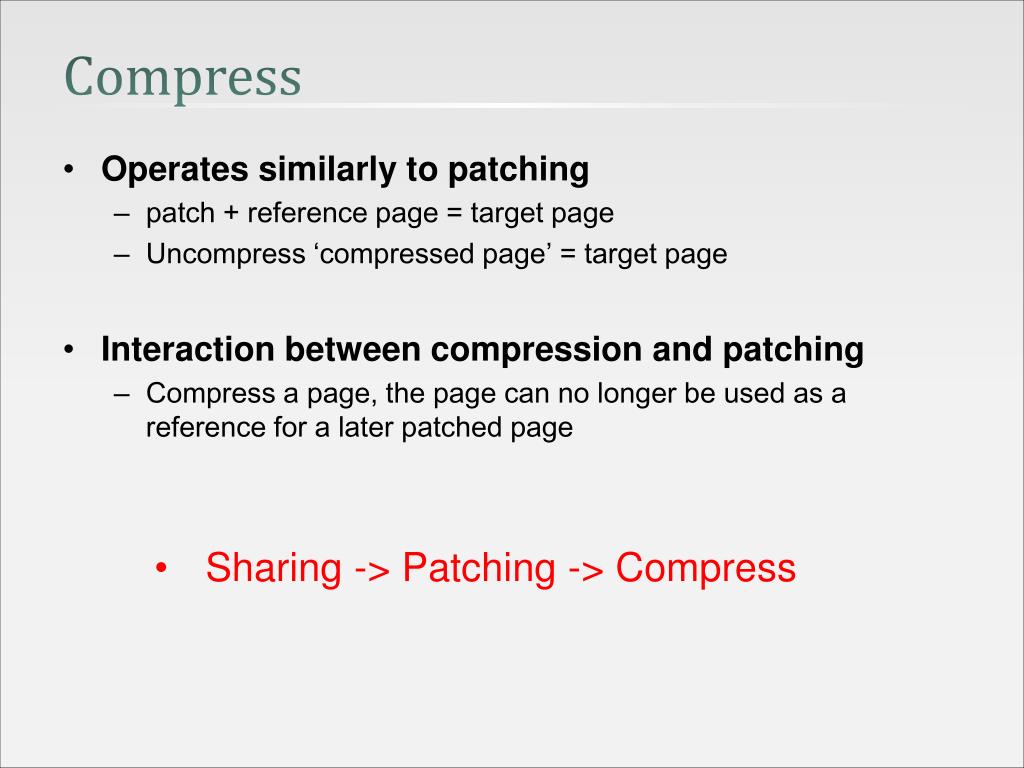 Compress

• Operates similarly to patching
 – patch + reference page = target page
 – Uncompress ‘compressed page’ = target page

• Interaction between compression and patching
 – Compress a page, the page can no longer be used as a reference for a later patched page

• Sharing -> Patching -> Compress